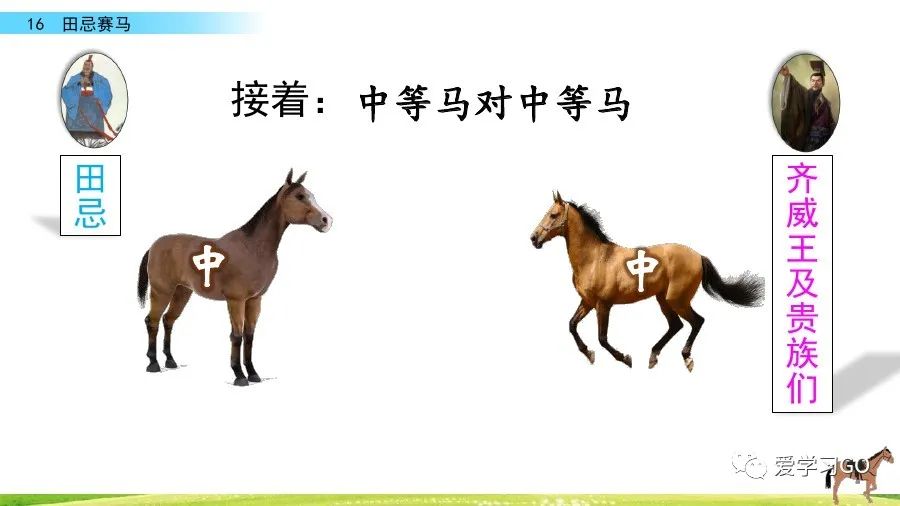 16 田忌赛马

接着：中等马对中等马

田忌

中

中

齐威王及贵族们

爱学习GO